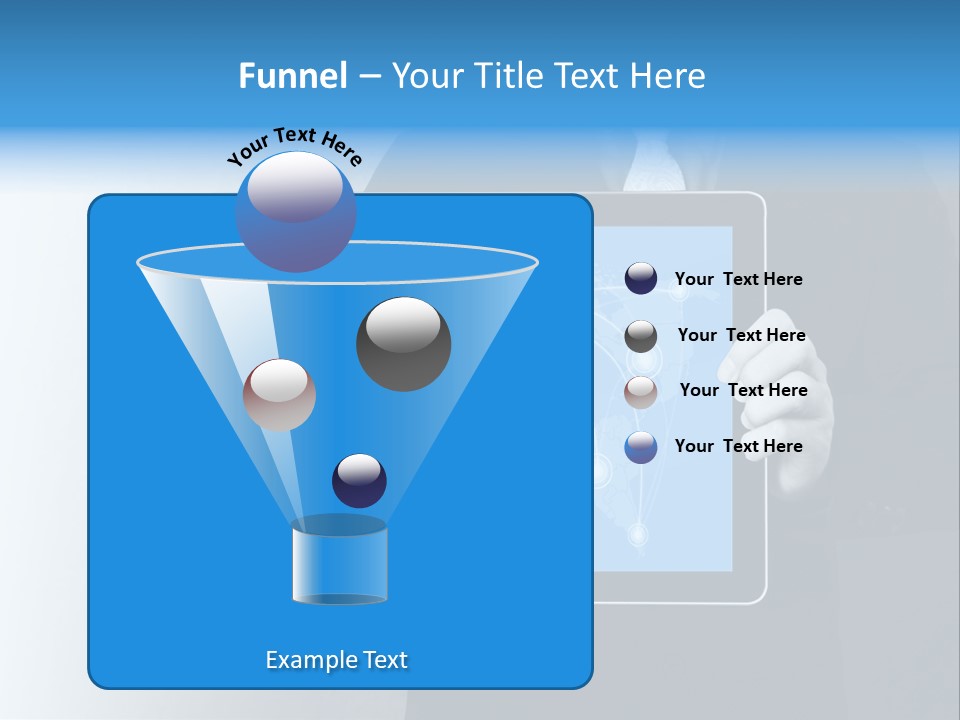 Funnel – Your Title Text Here

Your Text Here

Your Text Here

Your Text Here

Your Text Here

Your Text Here

Example Text